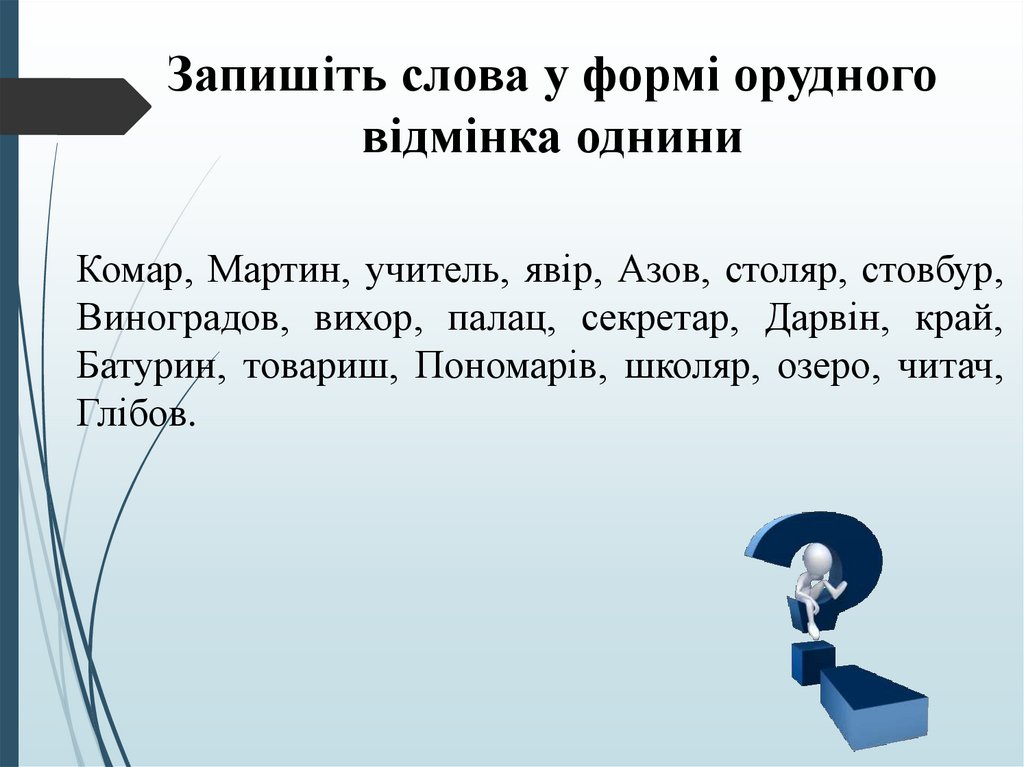 Запишіть слова у формі орудного відмінка однини

Комар, Мартин, учитель, явір, Азов, столяр, стовбур, Виноградов, вихор, палац, секретар, Дарвін, край, Батурин, товариш, Пономарів, школяр, озеро, читач, Глібов.